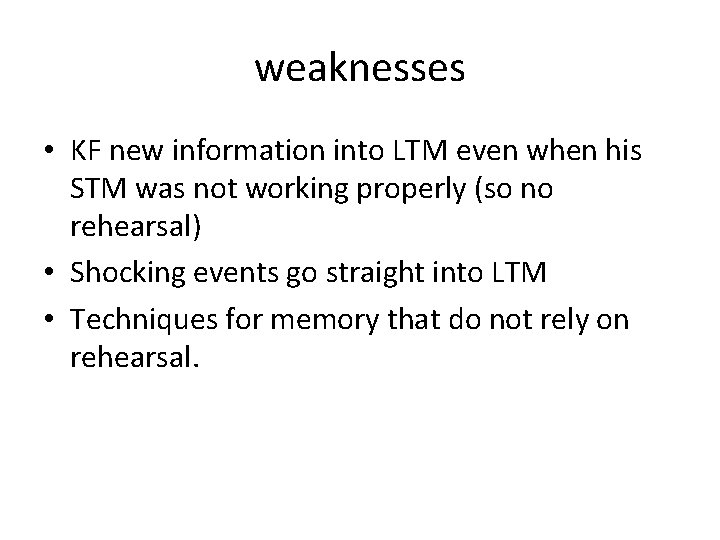 weaknesses

• KF new information into LTM even when his STM was not working properly (so no rehearsal)
• Shocking events go straight into LTM
• Techniques for memory that do not rely on rehearsal.